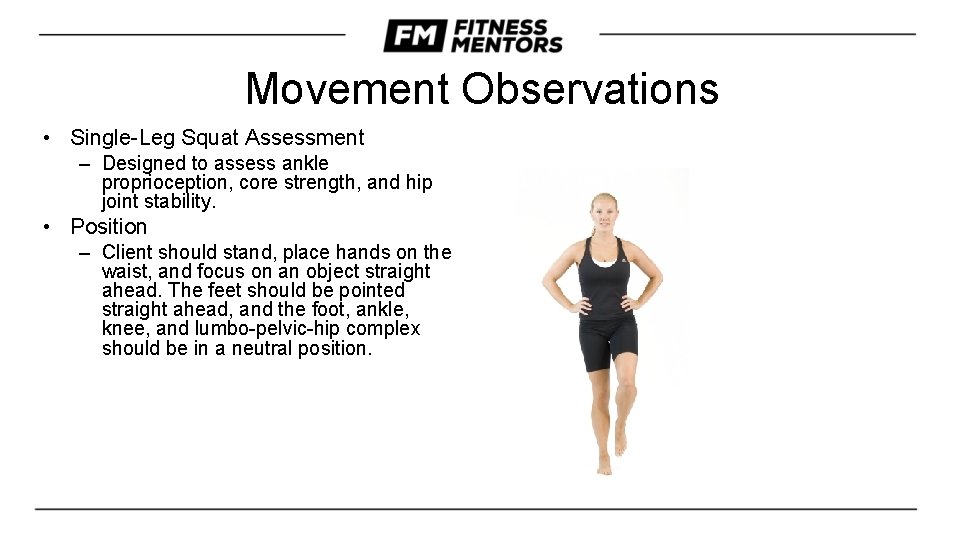 FM FITNESS MENTORS

Movement Observations

• Single-Leg Squat Assessment
– Designed to assess ankle proprioception, core strength, and hip joint stability.
• Position
– Client should stand, place hands on the waist, and focus on an object straight ahead. The feet should be pointed straight ahead, and the foot, ankle, knee, and lumbo-pelvic-hip complex should be in a neutral position.